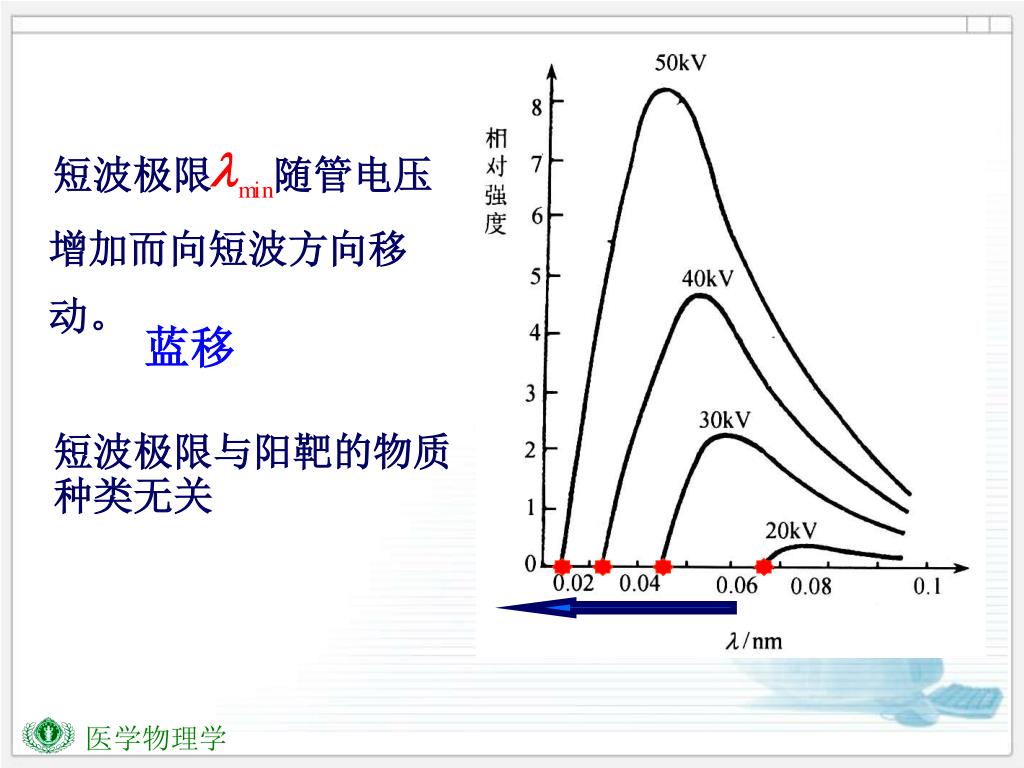 短波极限$\lambda_{min}$随管电压增加而向短波方向移动。

蓝移

短波极限与阳靶的物质种类无关

相对强度

50kV

40kV

30kV

20kV

8
7
6
5
4
3
2
1
0

0.02 0.04 0.06 0.08 0.1

$\lambda$/nm

医学物理学